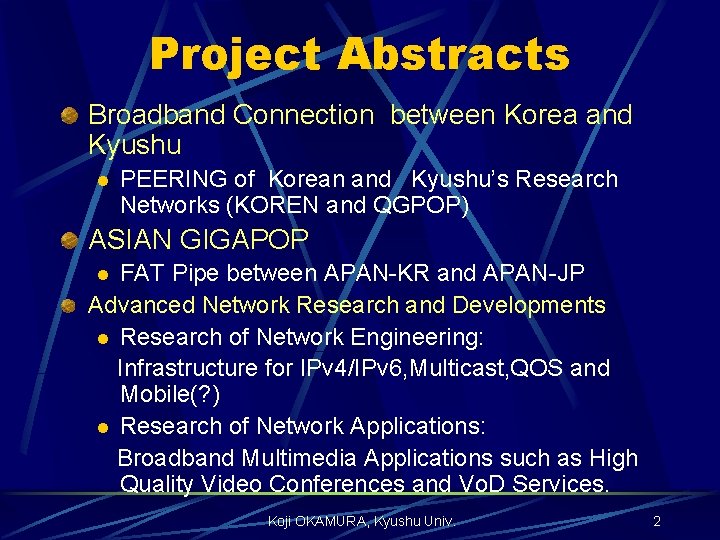 Project Abstracts

Broadband Connection between Korea and Kyushu

PEERING of Korean and Kyushu's Research Networks (KOREN and QGPOP)

ASIAN GIGAPOP

FAT Pipe between APAN-KR and APAN-JP

Advanced Network Research and Developments

Research of Network Engineering:
Infrastructure for IPv4/IPv6,Multicast,QOS and Mobile(?)

Research of Network Applications:
Broadband Multimedia Applications such as High Quality Video Conferences and VoD Services.

Koji OKAMURA, Kyushu Univ.

2